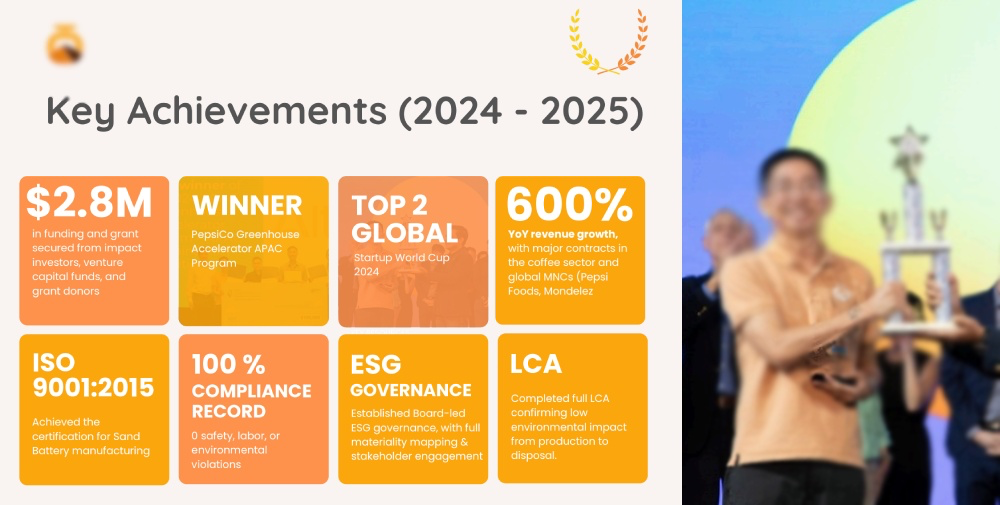 Key Achievements (2024 - 2025)

$2.8M
in funding and grant secured from impact investors, venture capital funds, and grant donors

WINNER
PepsiCo Greenhouse Accelerator APAC Program

TOP 2 GLOBAL
Startup World Cup 2024

600%
YoY revenue growth, with major contracts in the coffee sector and global MNCs (Pepsi Foods, Mondelez

ISO 9001:2015
Achieved the certification for Sand Battery manufacturing

100 % COMPLIANCE RECORD
0 safety, labor, or environmental violations

ESG GOVERNANCE
Established Board-led ESG governance, with full materiality mapping & stakeholder engagement

LCA
Completed full LCA confirming low environmental impact from production to disposal.